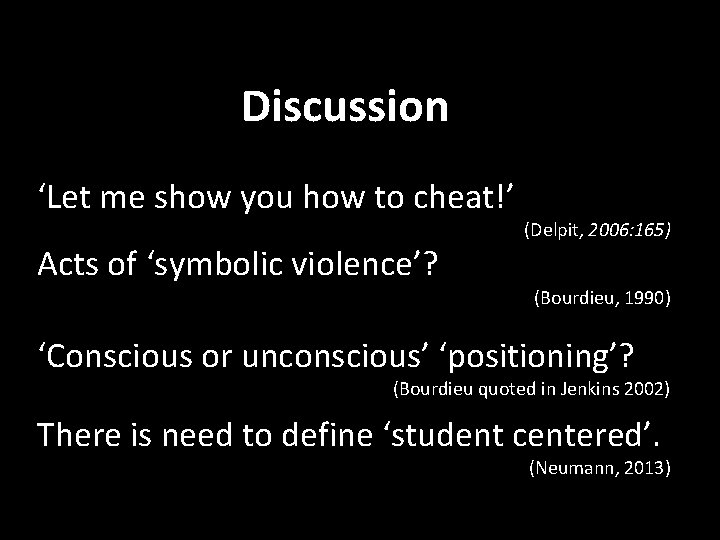 Discussion

‘Let me show you how to cheat!’

(Delpit, 2006:165)

Acts of ‘symbolic violence’?

(Bourdieu, 1990)

‘Conscious or unconscious’ ‘positioning’?

(Bourdieu quoted in Jenkins 2002)

There is need to define ‘student centered’.

(Neumann, 2013)